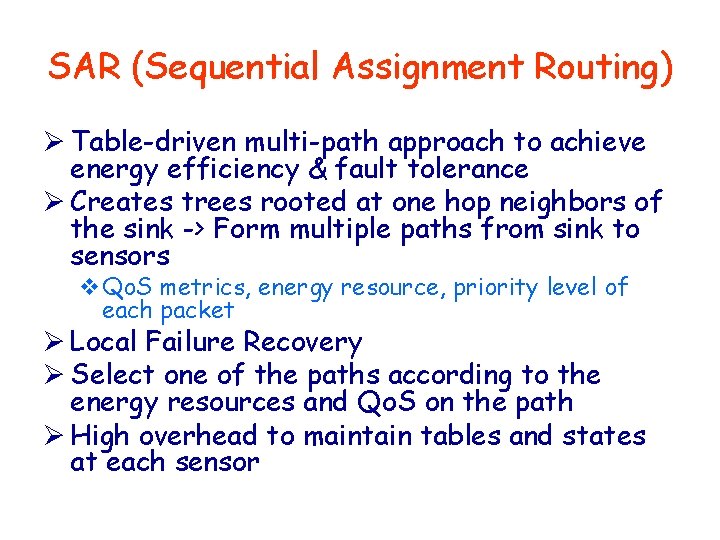 SAR (Sequential Assignment Routing)

➢ Table-driven multi-path approach to achieve energy efficiency & fault tolerance

➢ Creates trees rooted at one hop neighbors of the sink -> Form multiple paths from sink to sensors

❖ QoS metrics, energy resource, priority level of each packet

➢ Local Failure Recovery

➢ Select one of the paths according to the energy resources and QoS on the path

➢ High overhead to maintain tables and states at each sensor